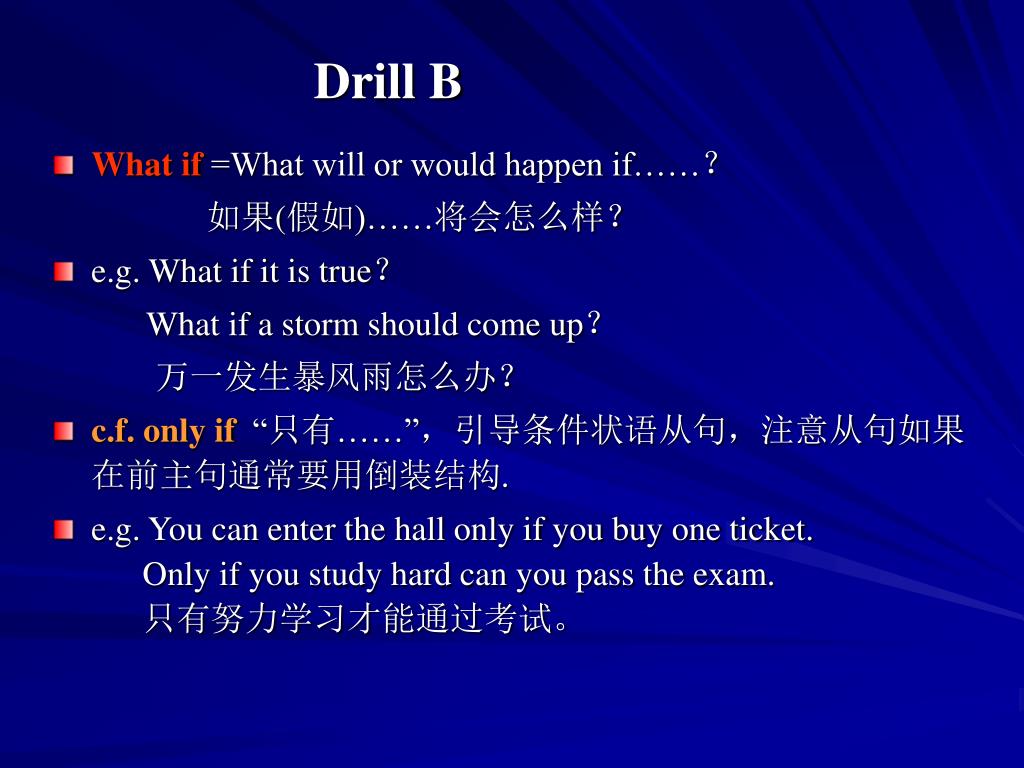 Drill B

What if =What will or would happen if……？

如果(假如)……将会怎么样？

e.g. What if it is true？

What if a storm should come up？

万一发生暴风雨怎么办？

c.f. only if “只有……”，引导条件状语从句，注意从句如果在前主句通常要用倒装结构.

e.g. You can enter the hall only if you buy one ticket.

Only if you study hard can you pass the exam.

只有努力学习才能通过考试。